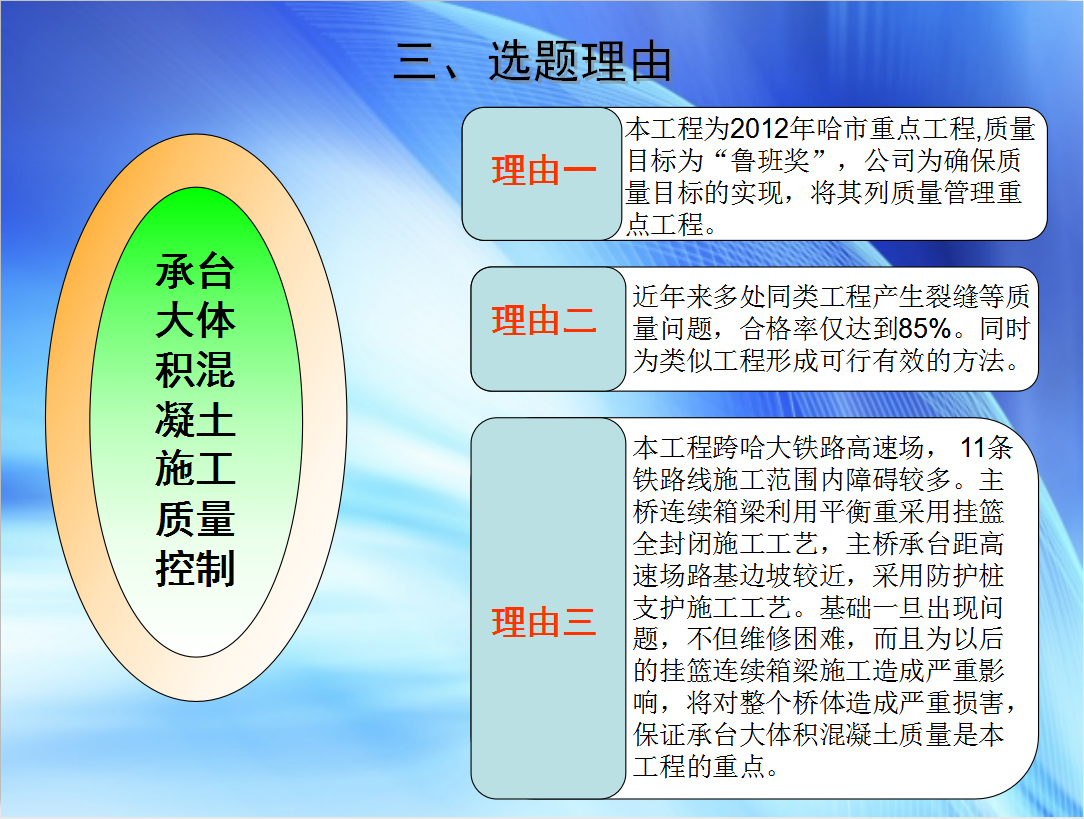 三、选题理由

承台大体积混凝土施工质量控制

理由一

本工程为2012年哈市重点工程,质量目标为“鲁班奖”，公司为确保质量目标的实现，将其列质量管理重点工程。

理由二

近年来多处同类工程产生裂缝等质量问题，合格率仅达到85%。同时为类似工程形成可行有效的方法。

理由三

本工程跨哈大铁路高速场， 11条铁路线施工范围内障碍较多。主桥连续箱梁利用平衡重采用挂篮全封闭施工工艺，主桥承台距高速场路基边坡较近，采用防护桩支护施工工艺。基础一旦出现问题，不但维修困难，而且为以后的挂篮连续箱梁施工造成严重影响，将对整个桥体造成严重损害，保证承台大体积混凝土质量是本工程的重点。